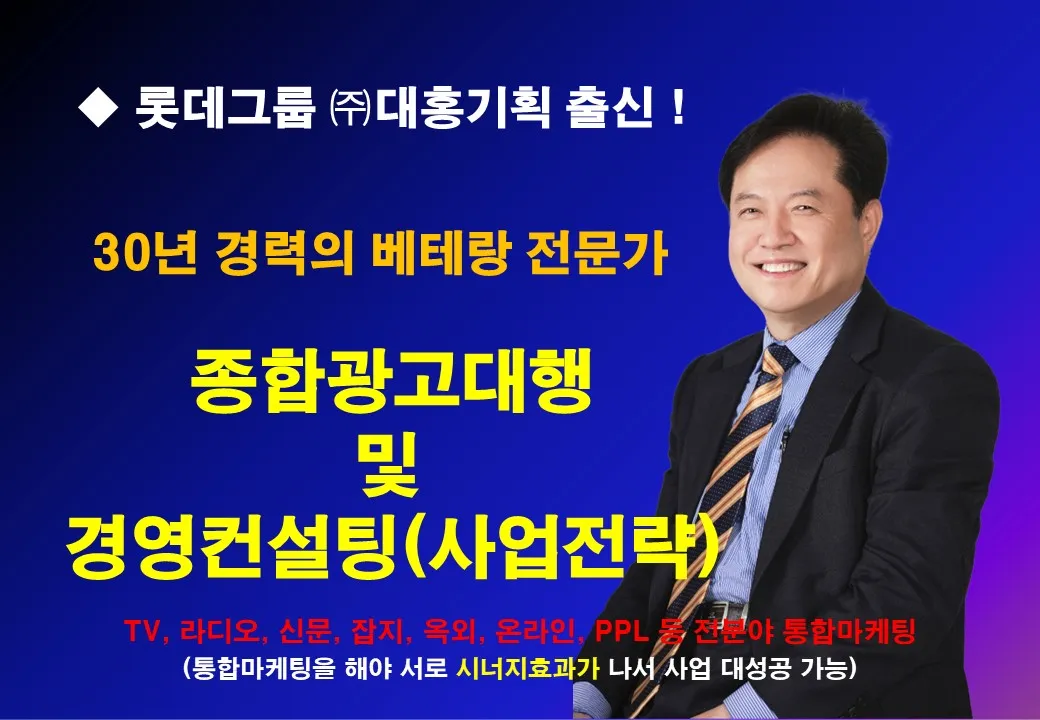 ◆ 롯데그룹 ㈜대홍기획 출신 !

30년 경력의 베테랑 전문가

종합광고대행
및
경영컨설팅(사업전략)

TV, 라디오, 신문, 잡지, 옥외, 온라인, PPL 등 전분야 통합마케팅
(통합마케팅을 해야 서로 시너지효과가 나서 사업 대성공 가능)